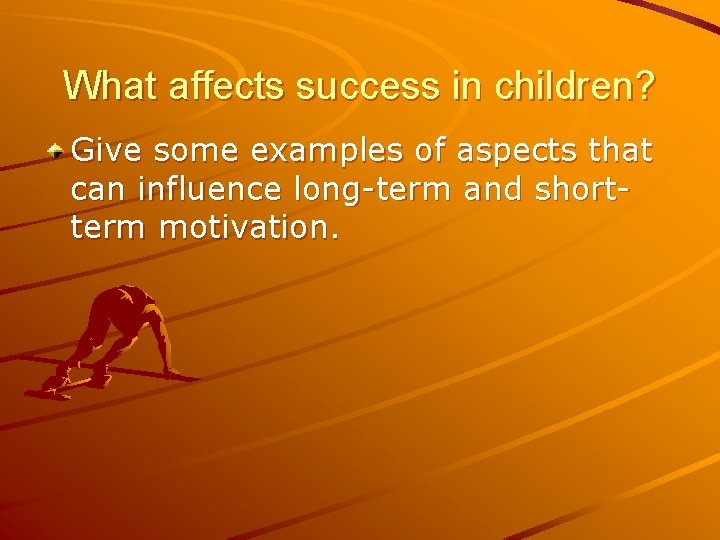 What affects success in children?

Give some examples of aspects that can influence long-term and short-term motivation.